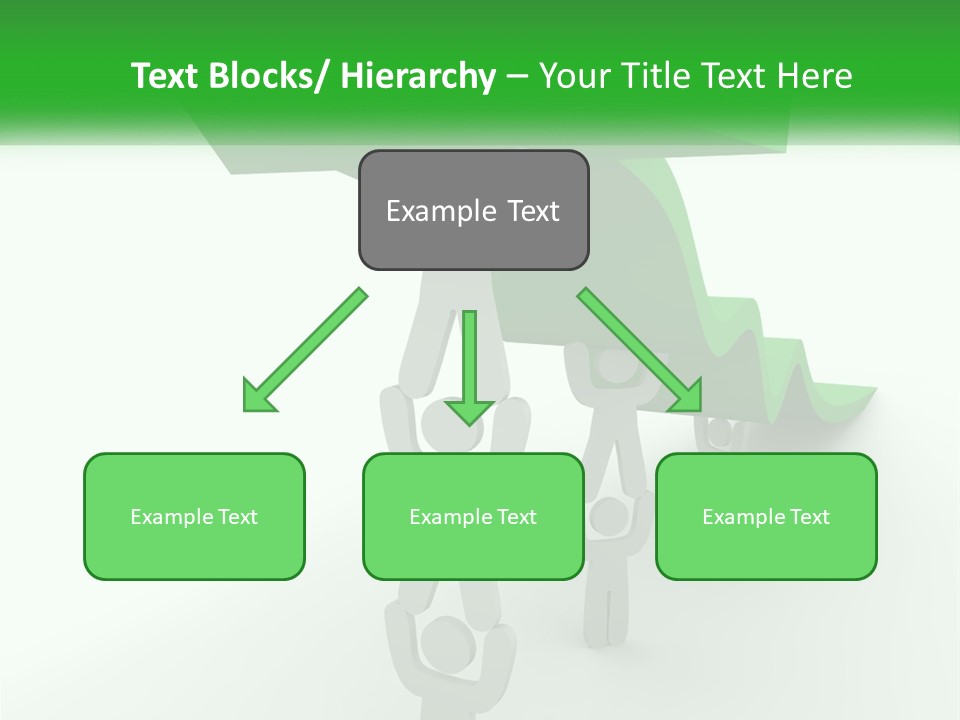 Text Blocks/ Hierarchy – Your Title Text Here

Example Text

Example Text

Example Text

Example Text